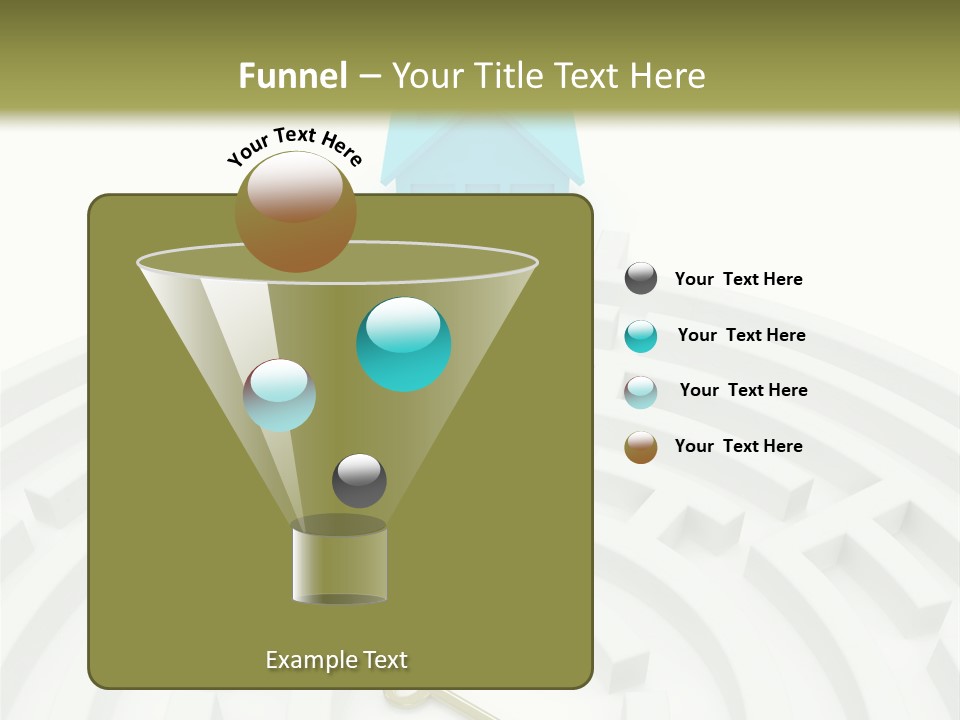 Funnel – Your Title Text Here

Your Text Here

Your Text Here

Your Text Here

Your Text Here

Your Text Here

Example Text